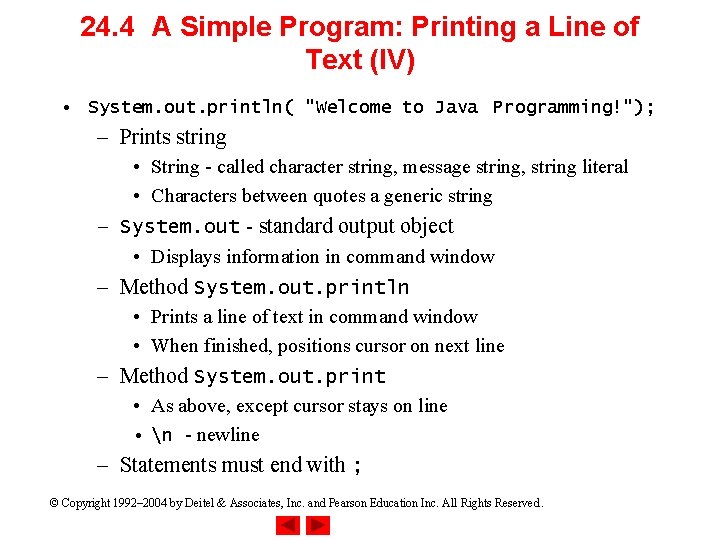 24.4 A Simple Program: Printing a Line of Text (IV)

• System.out.println( "Welcome to Java Programming!");
– Prints string
• String - called character string, message string, string literal
• Characters between quotes a generic string
– System.out - standard output object
• Displays information in command window
– Method System.out.println
• Prints a line of text in command window
• When finished, positions cursor on next line
– Method System.out.print
• As above, except cursor stays on line
• \n - newline
– Statements must end with ;

© Copyright 1992–2004 by Deitel & Associates, Inc. and Pearson Education Inc. All Rights Reserved.